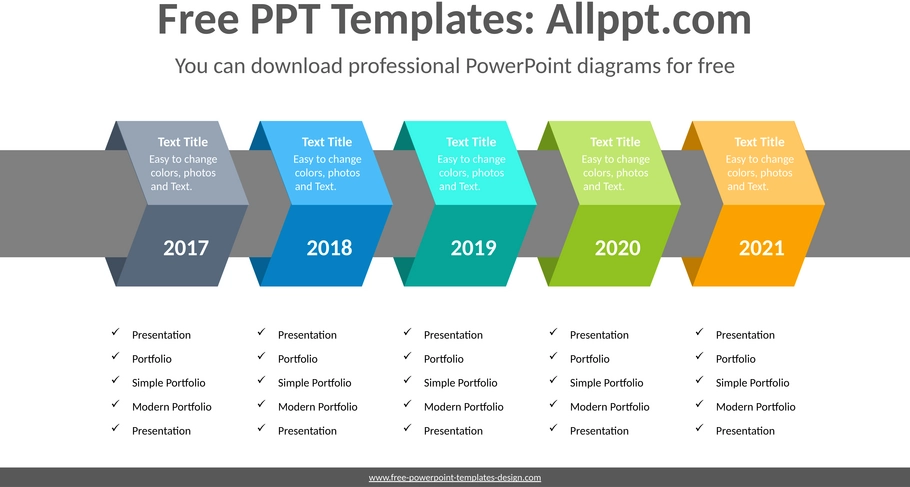 Free PPT Templates: Allppt.com

You can download professional PowerPoint diagrams for free

Text Title
Easy to change colors, photos and Text.

2017

Text Title
Easy to change colors, photos and Text.

2018

Text Title
Easy to change colors, photos and Text.

2019

Text Title
Easy to change colors, photos and Text.

2020

Text Title
Easy to change colors, photos and Text.

2021

✓ Presentation
✓ Portfolio
✓ Simple Portfolio
✓ Modern Portfolio
✓ Presentation

✓ Presentation
✓ Portfolio
✓ Simple Portfolio
✓ Modern Portfolio
✓ Presentation

✓ Presentation
✓ Portfolio
✓ Simple Portfolio
✓ Modern Portfolio
✓ Presentation

✓ Presentation
✓ Portfolio
✓ Simple Portfolio
✓ Modern Portfolio
✓ Presentation

✓ Presentation
✓ Portfolio
✓ Simple Portfolio
✓ Modern Portfolio
✓ Presentation

www.free-powerpoint-templates-design.com